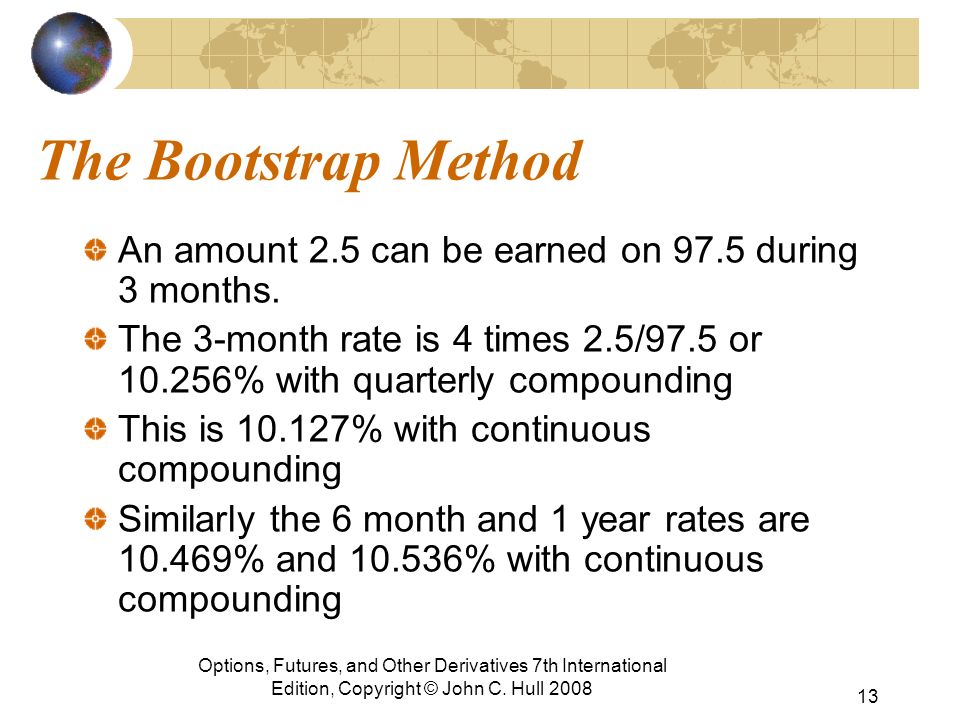 The Bootstrap Method

An amount 2.5 can be earned on 97.5 during 3 months.

The 3-month rate is 4 times 2.5/97.5 or 10.256% with quarterly compounding

This is 10.127% with continuous compounding

Similarly the 6 month and 1 year rates are 10.469% and 10.536% with continuous compounding

Options, Futures, and Other Derivatives 7th International Edition, Copyright © John C. Hull 2008

13